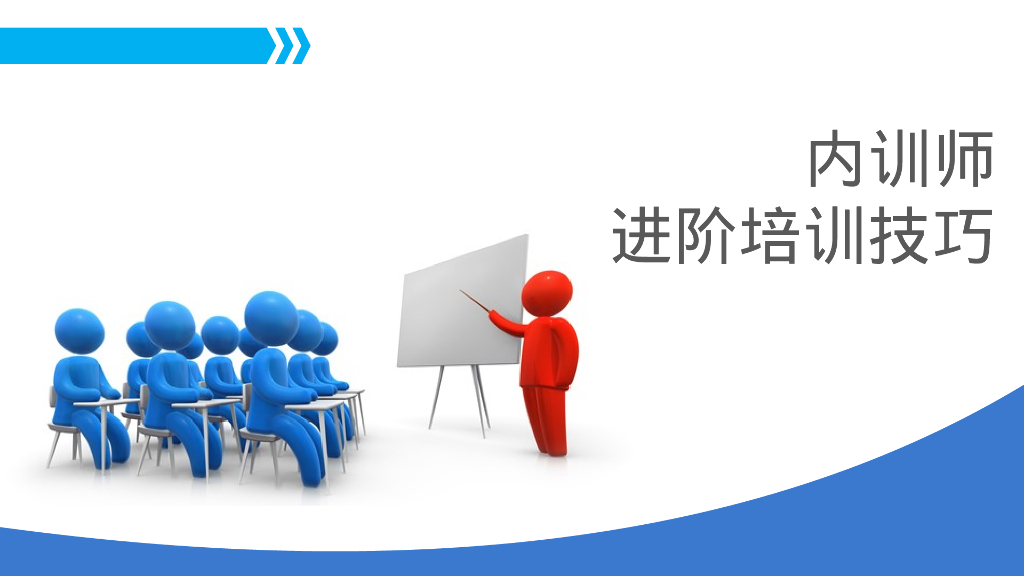 内训师
进阶培训技巧